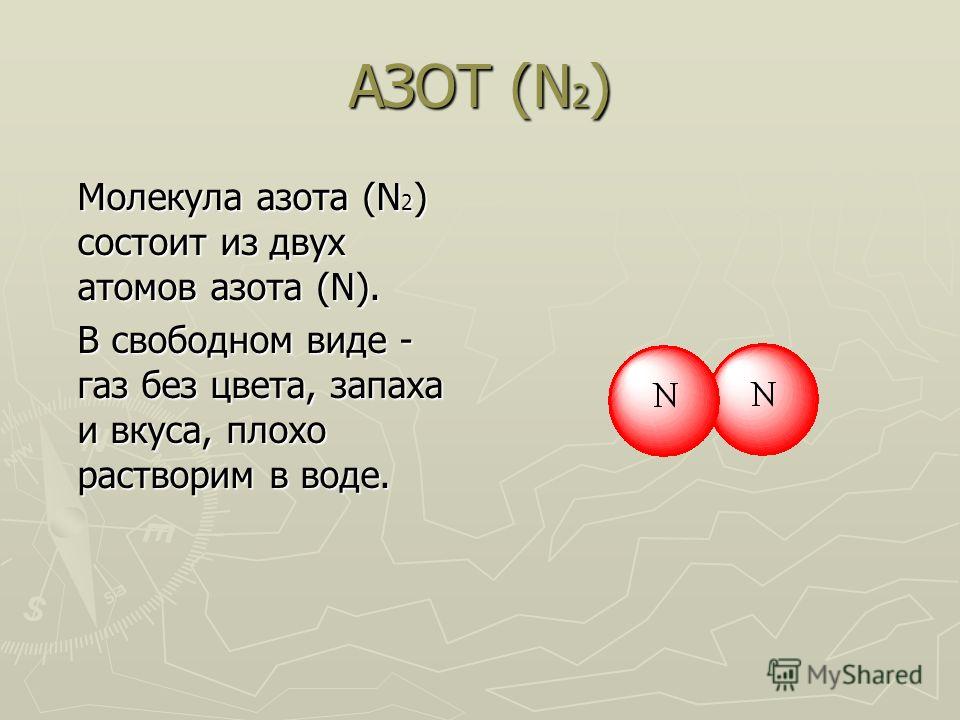 АЗОТ ($N_2$)

Молекула азота ($N_2$) состоит из двух атомов азота (N).

В свободном виде - газ без цвета, запаха и вкуса, плохо растворим в воде.

N N

MyShared